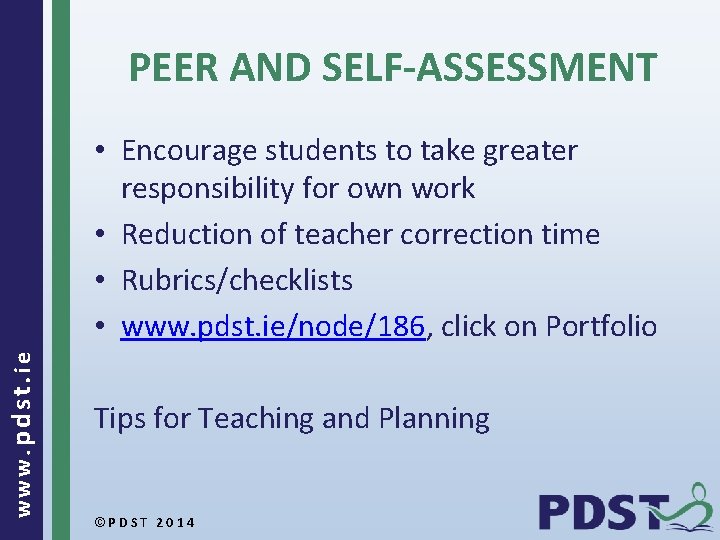 www.pdst.ie

PEER AND SELF-ASSESSMENT

• Encourage students to take greater responsibility for own work
• Reduction of teacher correction time
• Rubrics/checklists
• www.pdst.ie/node/186, click on Portfolio

Tips for Teaching and Planning

©PDST 2014

PDST